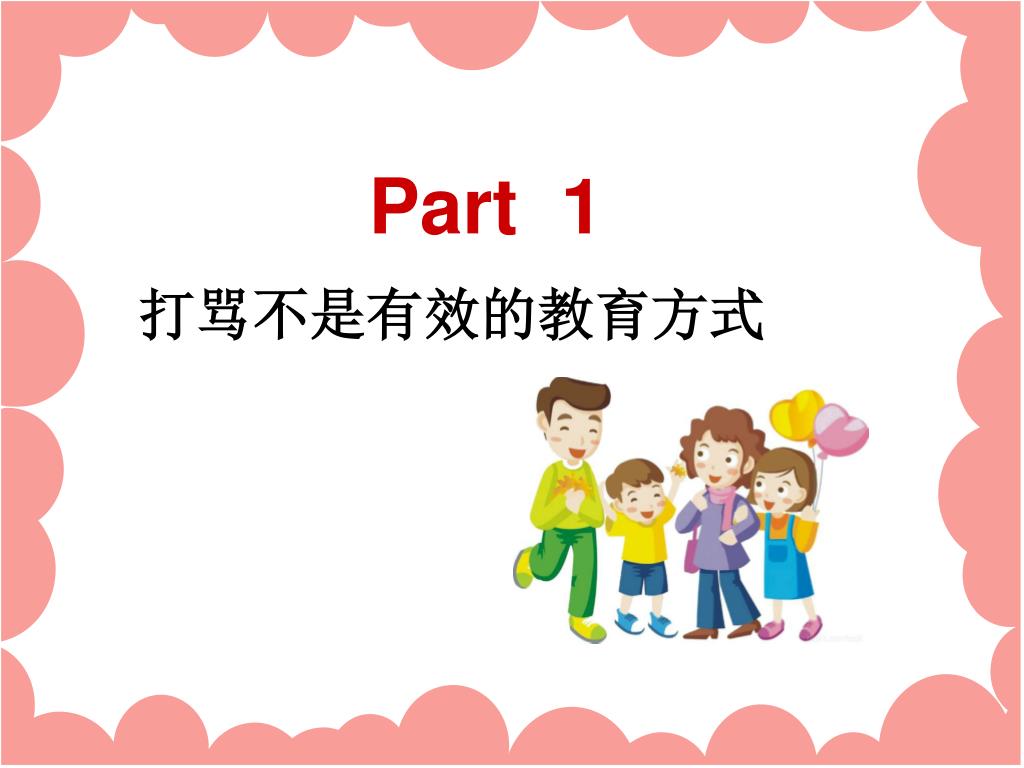 Part 1

打骂不是有效的教育方式